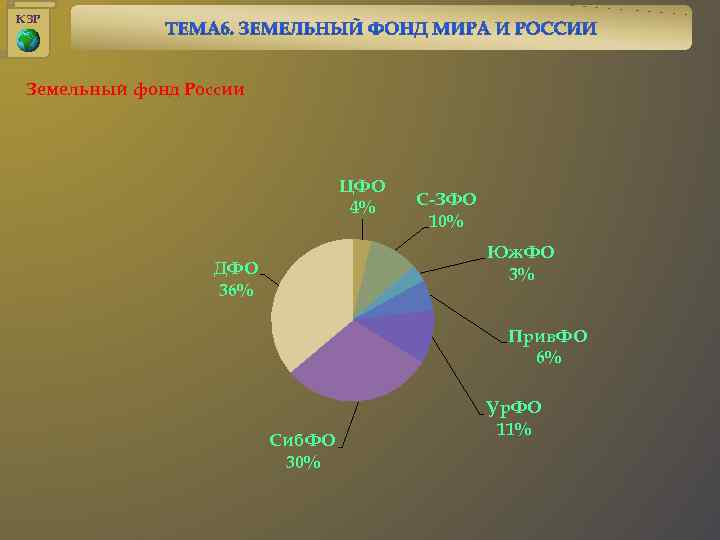 КЗР

ТЕМА6. ЗЕМЕЛЬНЫЙ ФОНД МИРА И РОССИИ

Земельный фонд России

ЦФО
4%

С-ЗФО
10%

ЮжФО
3%

ПривФО
6%

УрФО
11%

СибФО
30%

ДФО
36%